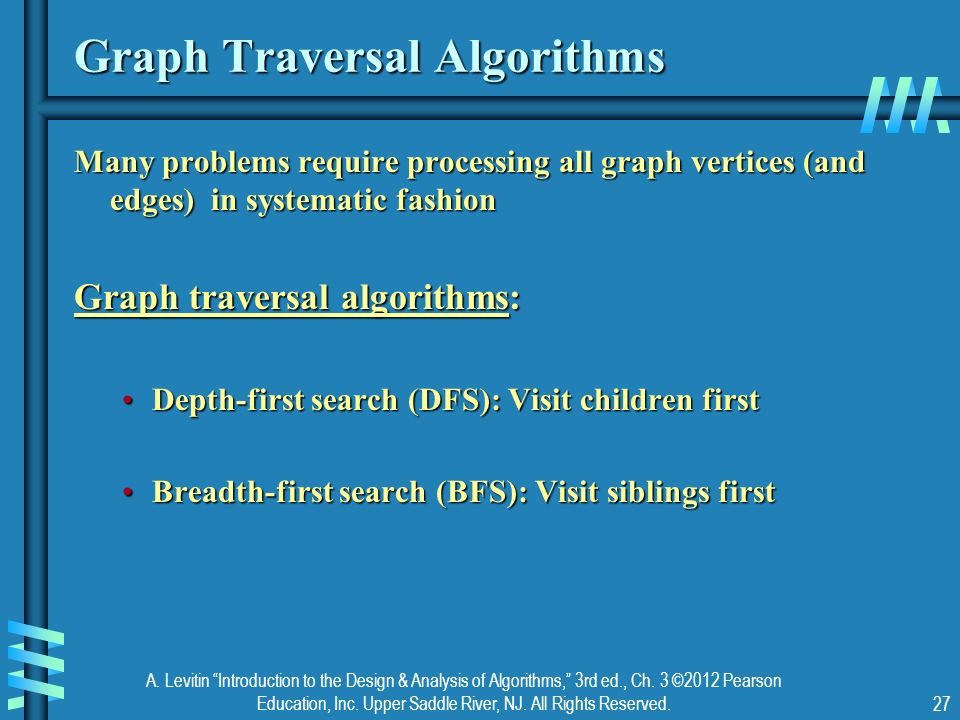 Graph Traversal Algorithms

Many problems require processing all graph vertices (and edges) in systematic fashion

Graph traversal algorithms:

• Depth-first search (DFS): Visit children first

• Breadth-first search (BFS): Visit siblings first

A. Levitin "Introduction to the Design & Analysis of Algorithms," 3rd ed., Ch. 3 ©2012 Pearson Education, Inc. Upper Saddle River, NJ. All Rights Reserved.

27